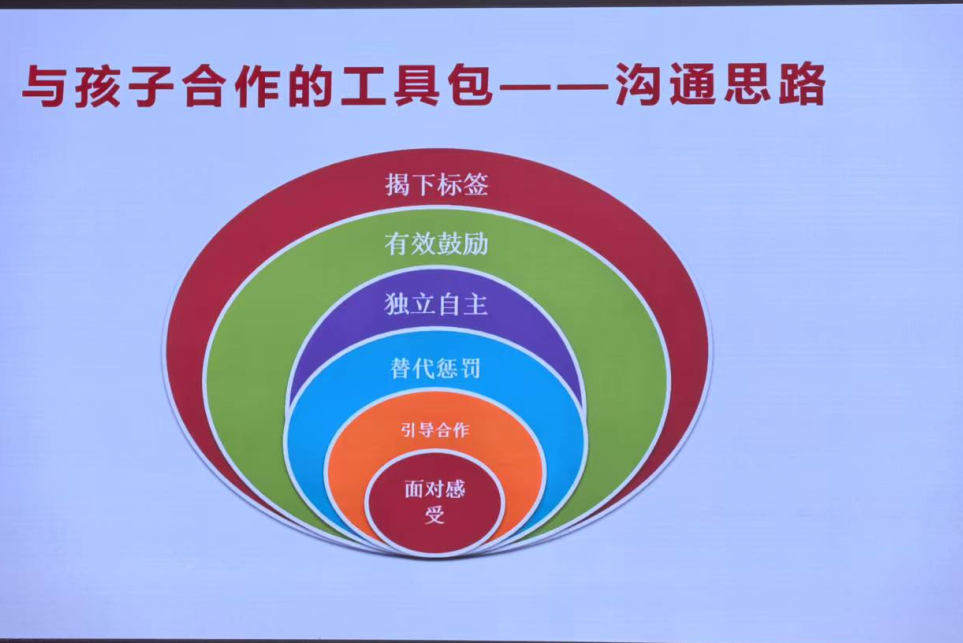 与孩子合作的工具包——沟通思路

揭下标签

有效鼓励

独立自主

替代惩罚

引导合作

面对感受